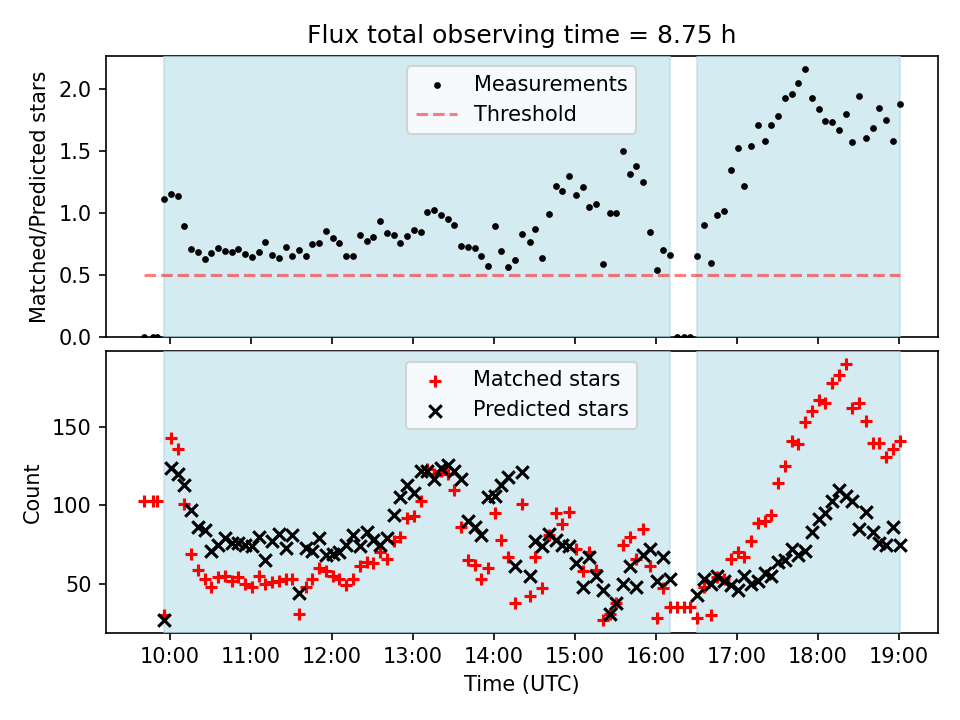 Flux total observing time = 8.75 h

Matched/Predicted stars

2.0
1.5
1.0
0.5
0.0

Measurements
Threshold

Count

150
100
50

Matched stars
Predicted stars

10:00 11:00 12:00 13:00 14:00 15:00 16:00 17:00 18:00 19:00

Time (UTC)